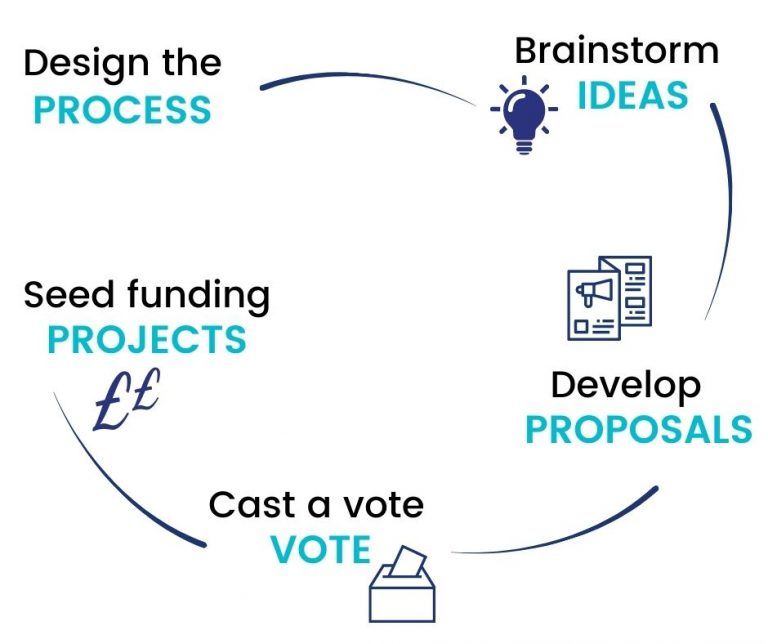 Design the
PROCESS

Brainstorm
IDEAS

Develop
PROPOSALS

Cast a vote
VOTE

Seed funding
PROJECTS
££